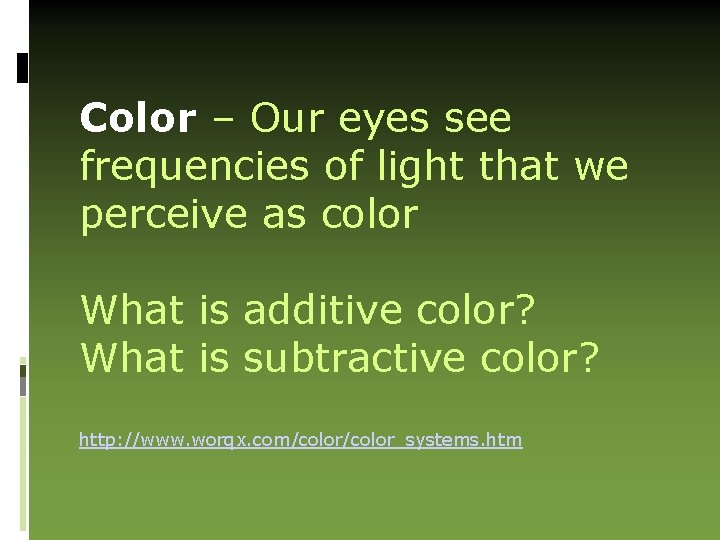 Color – Our eyes see frequencies of light that we perceive as color

What is additive color?
What is subtractive color?

http://www.worqx.com/color/color_systems.htm